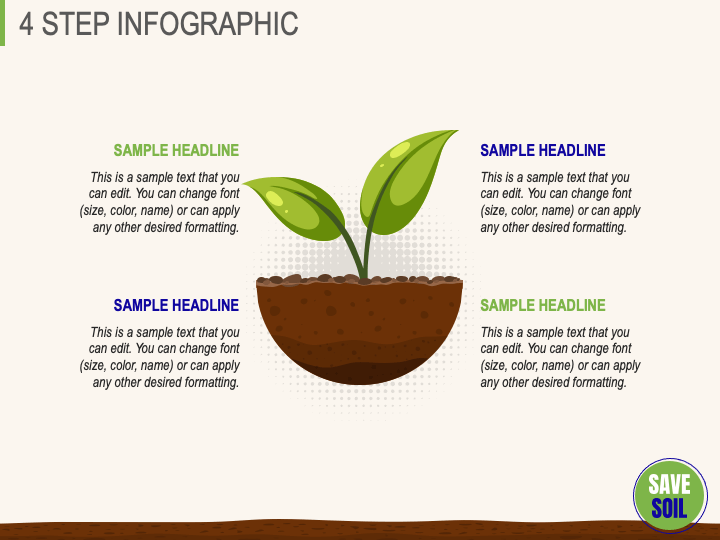 4 STEP INFOGRAPHIC

SAMPLE HEADLINE

This is a sample text that you can edit. You can change font (size, color, name) or can apply any other desired formatting.

SAMPLE HEADLINE

This is a sample text that you can edit. You can change font (size, color, name) or can apply any other desired formatting.

SAMPLE HEADLINE

This is a sample text that you can edit. You can change font (size, color, name) or can apply any other desired formatting.

SAMPLE HEADLINE

This is a sample text that you can edit. You can change font (size, color, name) or can apply any other desired formatting.

SAVE SOIL